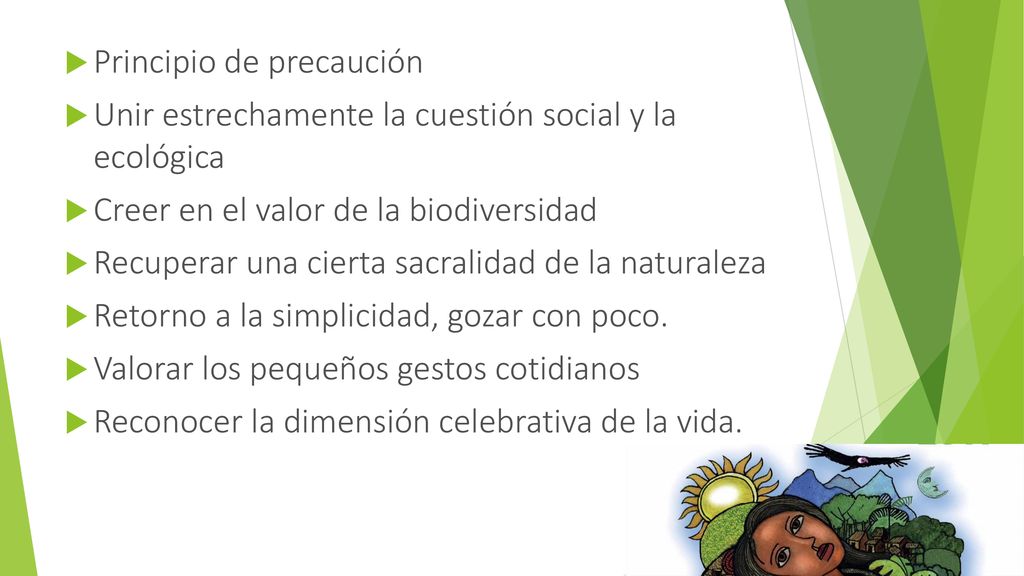 Principio de precaución

Unir estrechamente la cuestión social y la ecológica

Creer en el valor de la biodiversidad

Recuperar una cierta sacralidad de la naturaleza

Retorno a la simplicidad, gozar con poco.

Valorar los pequeños gestos cotidianos

Reconocer la dimensión celebrativa de la vida.